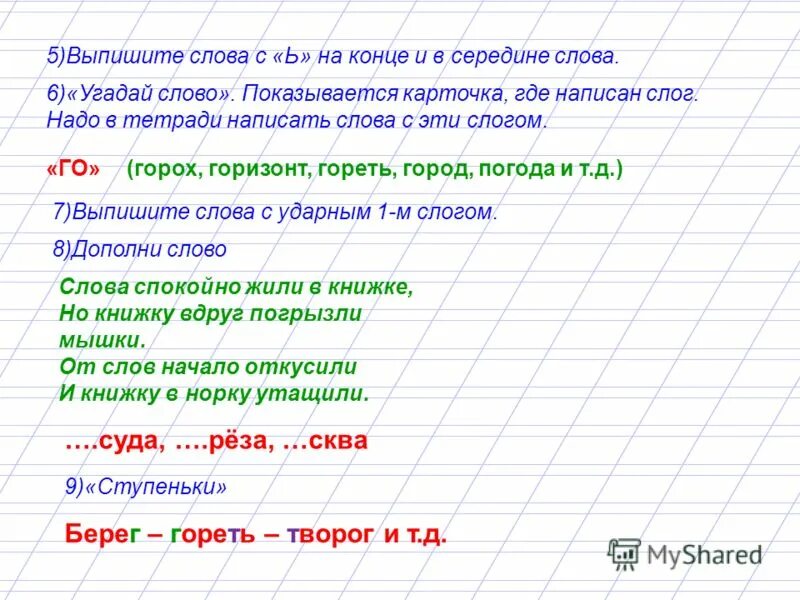 5)Выпишите слова с «Ь» на конце и в середине слова.

6)«Угадай слово». Показывается карточка, где написан слог. Надо в тетради написать слова с эти слогом.

«ГО» (горох, горизонт, гореть, город, погода и т.д.)

7)Выпишите слова с ударным 1-м слогом.

8)Дополни слово

Слова спокойно жили в книжке,
Но книжку вдруг погрызли мышки.
От слов начало откусили
И книжку в норку утащили.

….суда, ….рёза, …сква

9)«Ступеньки»

Берег – гореть – творог и т.д.

MyShared